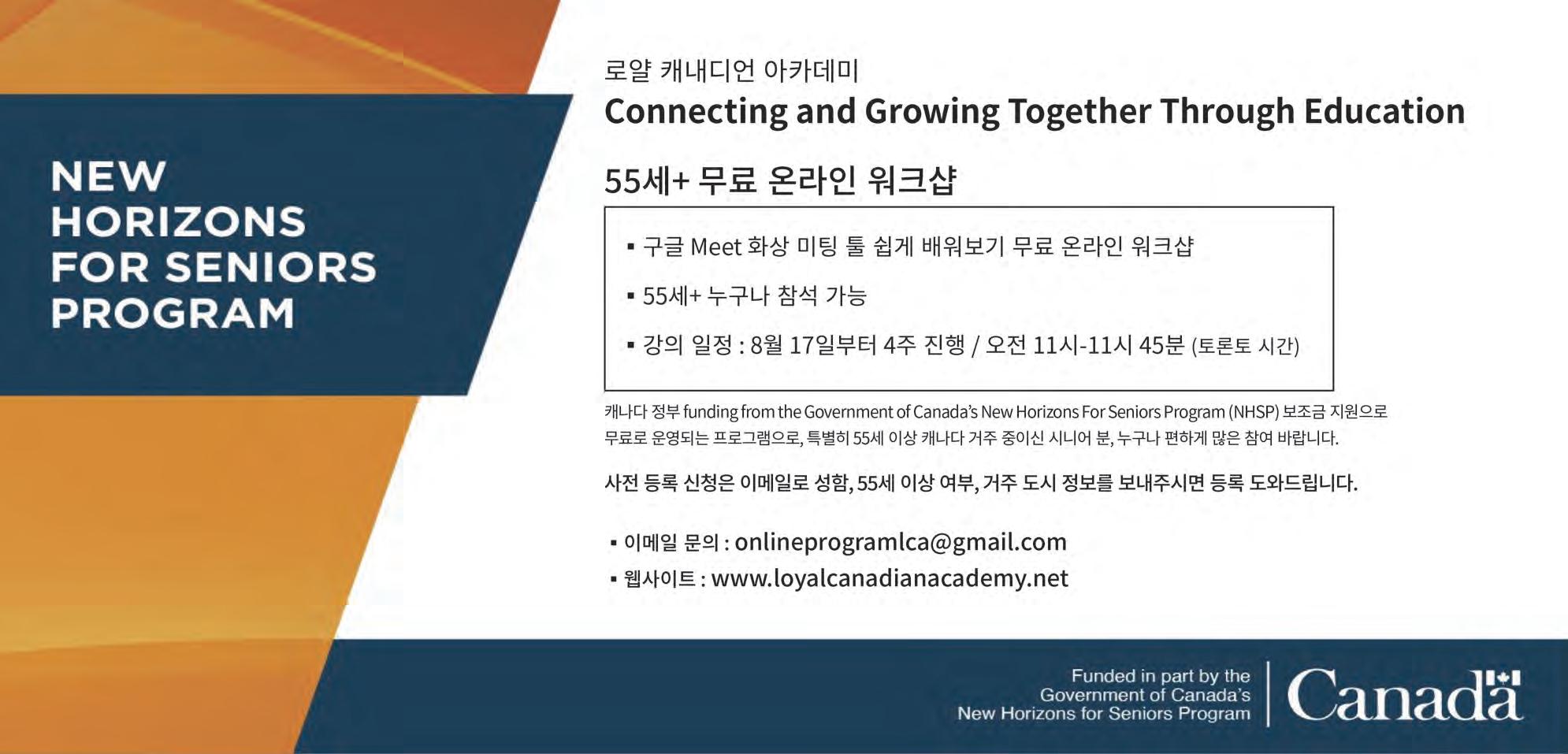 NEW HORIZONS FOR SENIORS PROGRAM

로얄 캐내디언 아카데미

Connecting and Growing Together Through Education

55세+ 무료 온라인 워크샵

▪ 구글 Meet 화상 미팅 툴 쉽게 배워보기 무료 온라인 워크샵

▪ 55세+ 누구나 참석 가능

▪ 강의 일정 : 8월 17일부터 4주 진행 / 오전 11시-11시 45분 (토론토 시간)

캐나다 정부 funding from the Government of Canada's New Horizons For Seniors Program (NHSP) 보조금 지원으로 무료로 운영되는 프로그램으로, 특별히 55세 이상 캐나다 거주 중이신 시니어 분, 누구나 편하게 많은 참여 바랍니다.

사전 등록 신청은 이메일로 성함, 55세 이상 여부, 거주 도시 정보를 보내주시면 등록 도와드립니다.

▪ 이메일 문의 : onlineprogramlca@gmail.com

▪ 웹사이트 : www.loyalcanadianacademy.net

Funded in part by the Government of Canada's New Horizons for Seniors Program

Canada